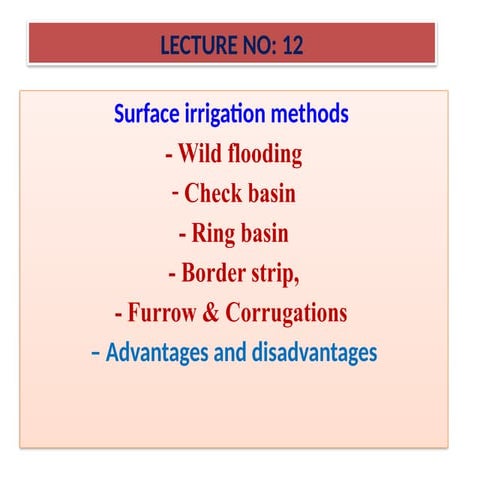 LECTURE NO: 12

Surface irrigation methods

- Wild flooding

- Check basin

- Ring basin

- Border strip,

- Furrow & Corrugations

– Advantages and disadvantages